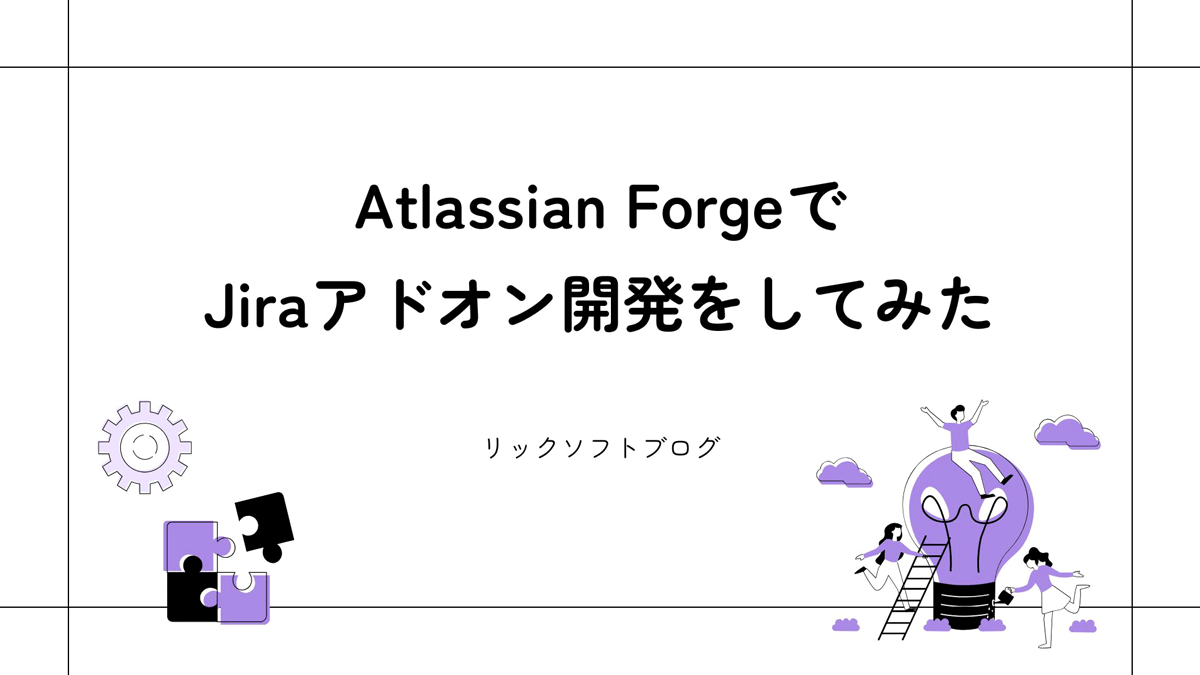 Atlassian Forgeで
Jiraアドオン開発をしてみた

リックソフトブログ